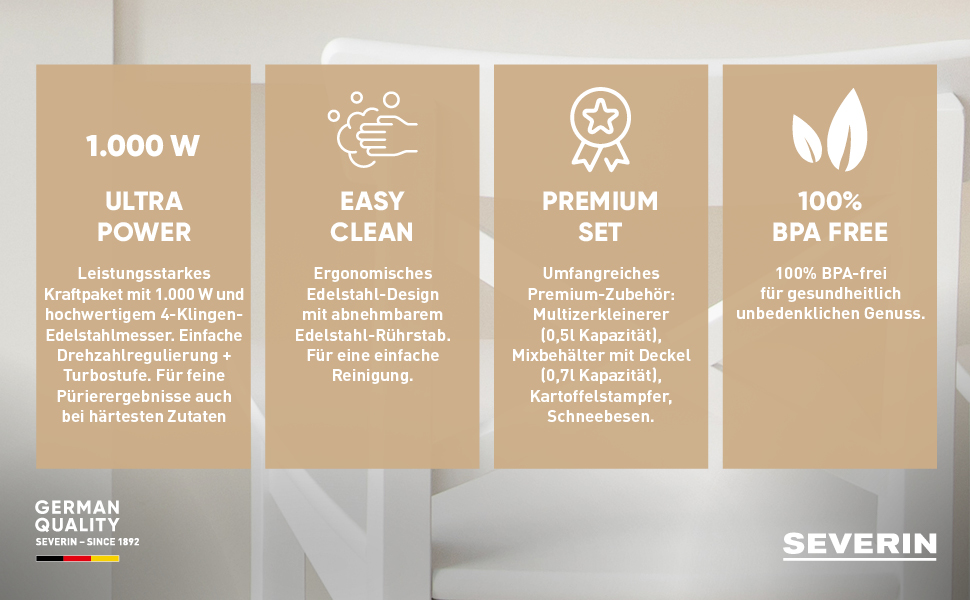 1.000 W

ULTRA POWER

Leistungsstarkes Kraftpaket mit 1.000 W und hochwertigem 4-Klingen-Edelstahlmesser. Einfache Drehzahlregulierung + Turbostufe. Für feine Pürierergebnisse auch bei härtesten Zutaten

EASY CLEAN

Ergonomisches Edelstahl-Design mit abnehmbarem Edelstahl-Rührstab. Für eine einfache Reinigung.

PREMIUM SET

Umfangreiches Premium-Zubehör: Multizerkleinerer (0,5l Kapazität), Mixbehälter mit Deckel (0,7l Kapazität), Kartoffelstampfer, Schneebesen.

100% BPA FREE

100% BPA-frei für gesundheitlich unbedenklichen Genuss.

GERMAN QUALITY
SEVERIN – SINCE 1892

SEVERIN